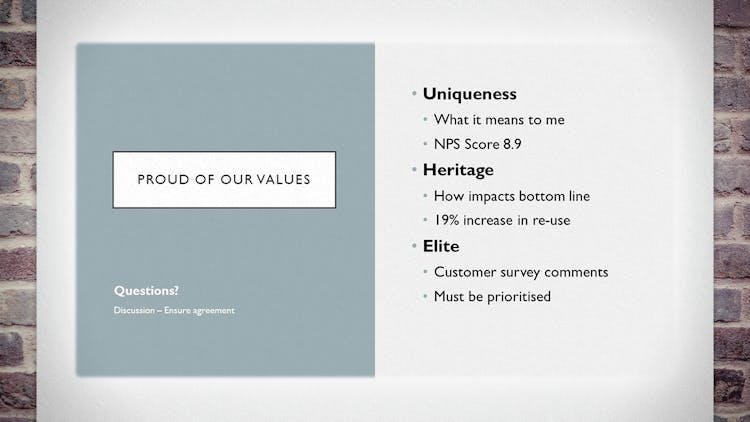 PROUD OF OUR VALUES

Questions?

Discussion – Ensure agreement

• Uniqueness
  • What it means to me
  • NPS Score 8.9
• Heritage
  • How impacts bottom line
  • 19% increase in re-use
• Elite
  • Customer survey comments
  • Must be prioritised